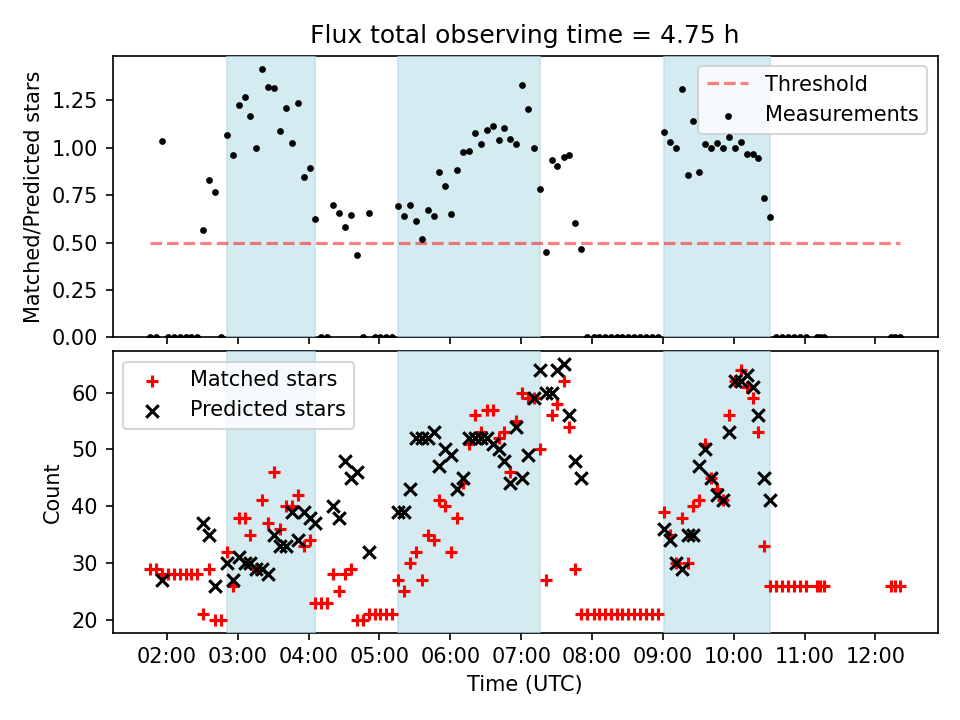 Flux total observing time = 4.75 h

Matched/Predicted stars

1.25
1.00
0.75
0.50
0.25
0.00

Threshold
Measurements

Count

60
50
40
30
20

Matched stars
Predicted stars

02:00 03:00 04:00 05:00 06:00 07:00 08:00 09:00 10:00 11:00 12:00

Time (UTC)